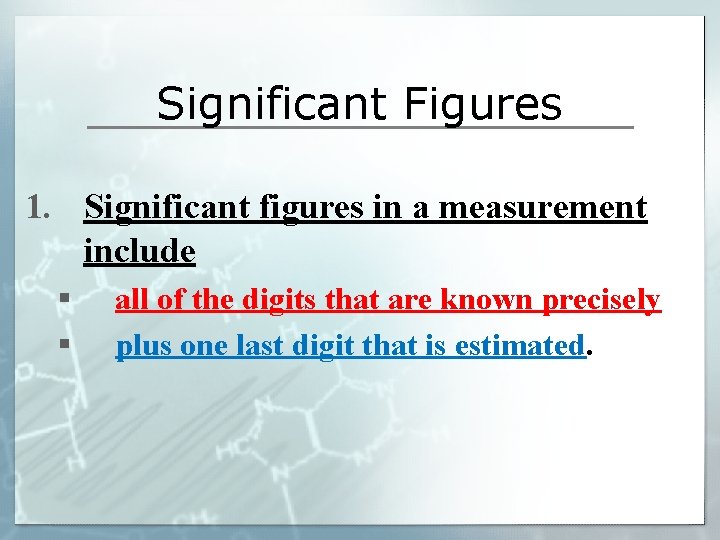 Significant Figures

1. Significant figures in a measurement include

▪ all of the digits that are known precisely

▪ plus one last digit that is estimated.